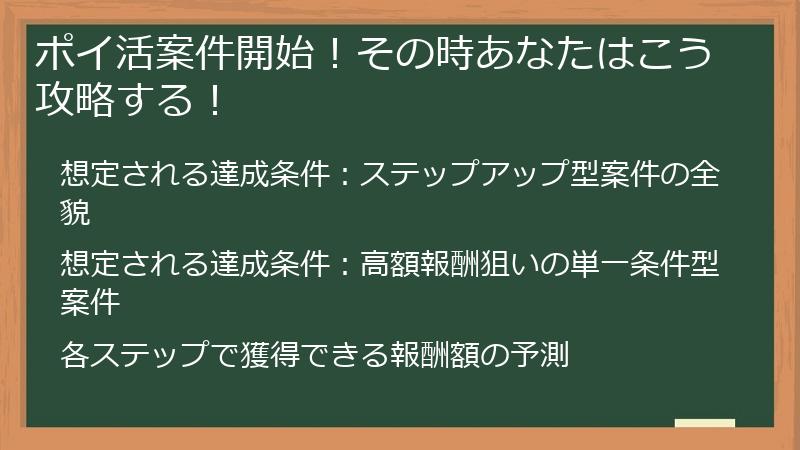 ポイ活案件開始！その時あなたはこう攻略する！

想定される達成条件：ステップアップ型案件の全貌

想定される達成条件：高額報酬狙いの単一条件型案件

各ステップで獲得できる報酬額の予測